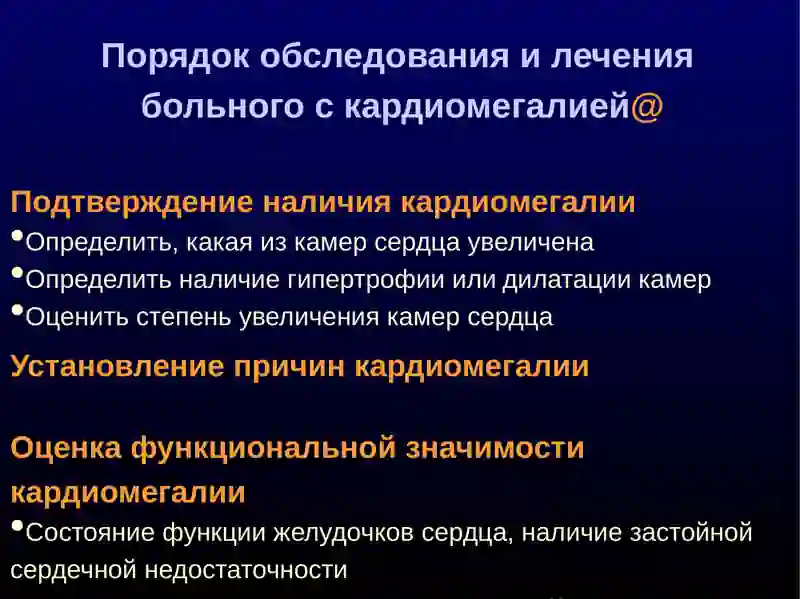 Порядок обследования и лечения больного с кардиомегалией@

Подтверждение наличия кардиомегалии
•Определить, какая из камер сердца увеличена
•Определить наличие гипертрофии или дилатации камер
•Оценить степень увеличения камер сердца

Установление причин кардиомегалии

Оценка функциональной значимости кардиомегалии
•Состояние функции желудочков сердца, наличие застойной сердечной недостаточности